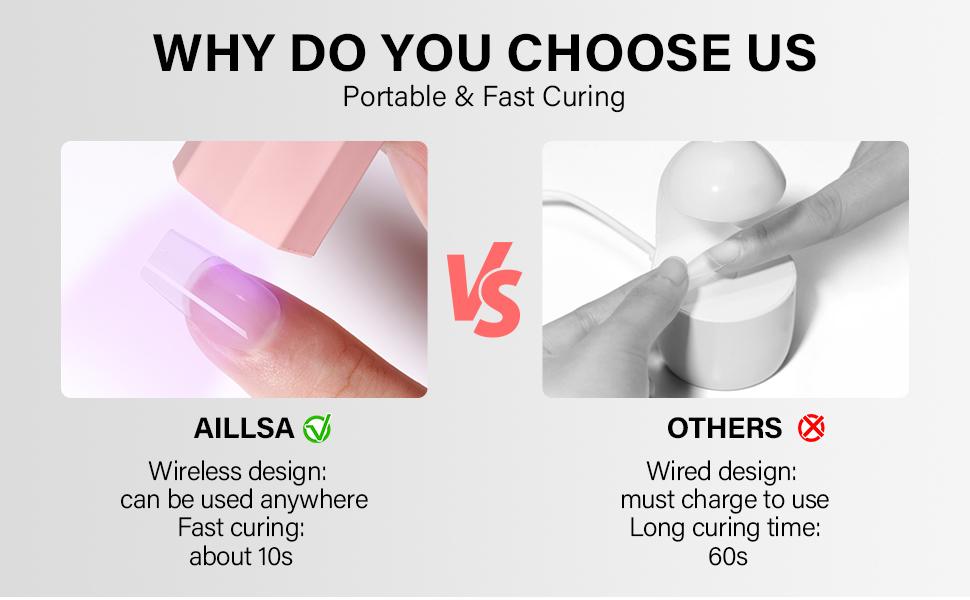 WHY DO YOU CHOOSE US
Portable & Fast Curing

VS

AILLSA

Wireless design:
can be used anywhere
Fast curing:
about 10s

OTHERS

Wired design:
must charge to use
Long curing time:
60s